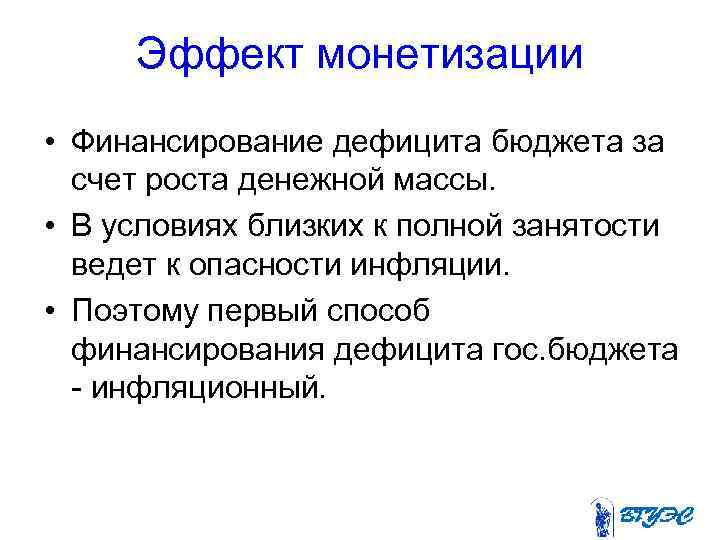 Эффект монетизации

• Финансирование дефицита бюджета за счет роста денежной массы.

• В условиях близких к полной занятости ведет к опасности инфляции.

• Поэтому первый способ финансирования дефицита гос.бюджета - инфляционный.

ВГУЭС